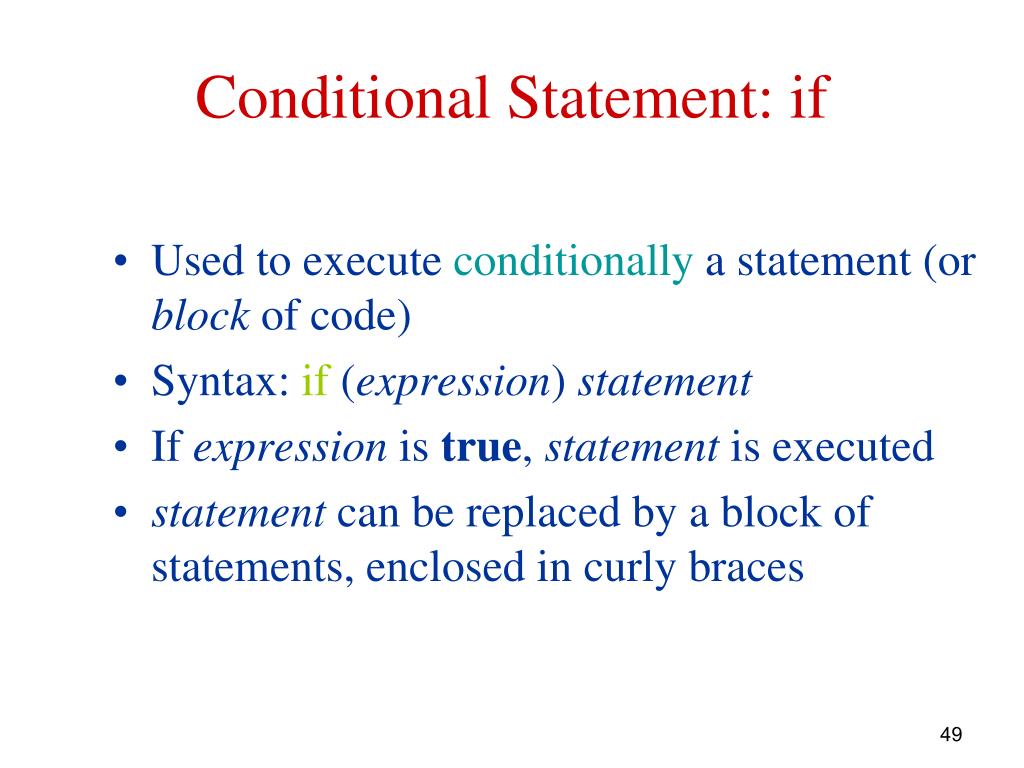 Conditional Statement: if

• Used to execute conditionally a statement (or block of code)
• Syntax: if (expression) statement
• If expression is true, statement is executed
• statement can be replaced by a block of statements, enclosed in curly braces

49